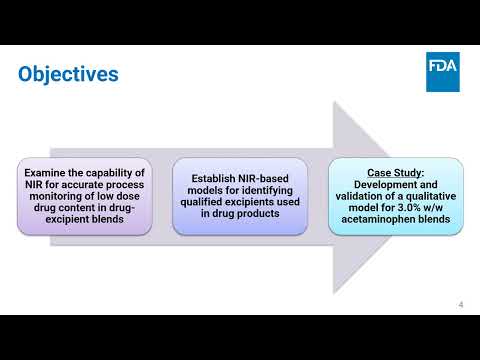 Objectives

FDA

Examine the capability of NIR for accurate process monitoring of low dose drug content in drug-excipient blends

Establish NIR-based models for identifying qualified excipients used in drug products

Case Study:
Development and validation of a qualitative model for 3.0% w/w acetaminophen blends

4